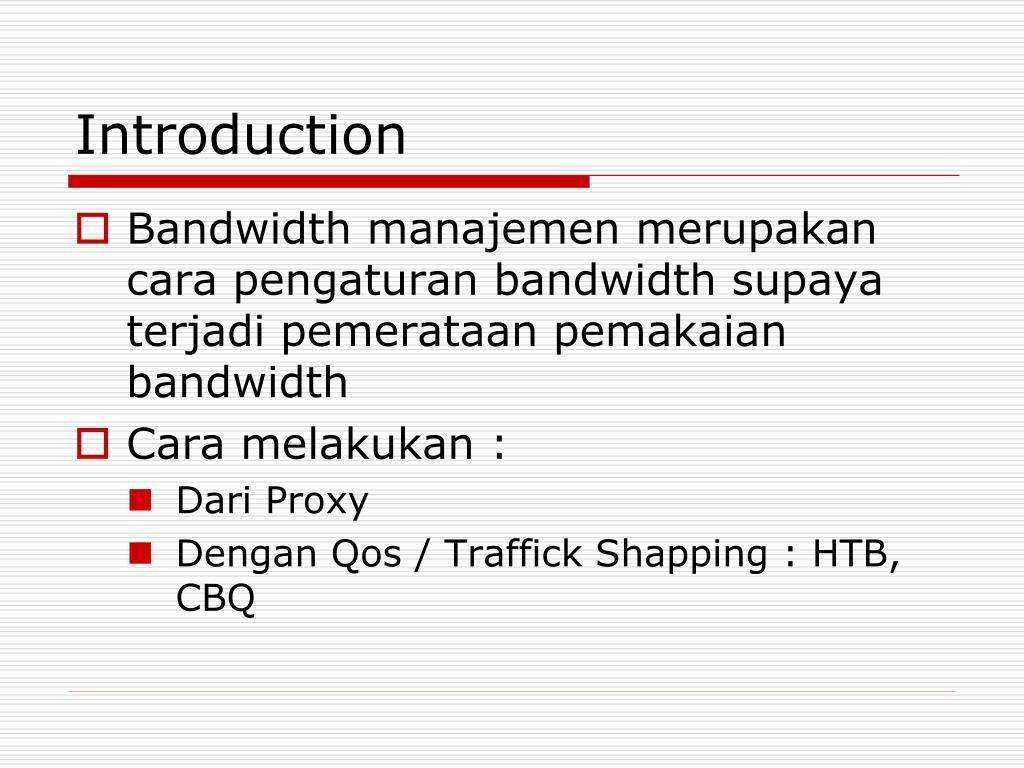 Introduction

Bandwidth manajemen merupakan cara pengaturan bandwidth supaya terjadi pemerataan pemakaian bandwidth

Cara melakukan :

Dari Proxy

Dengan Qos / Traffick Shapping : HTB, CBQ